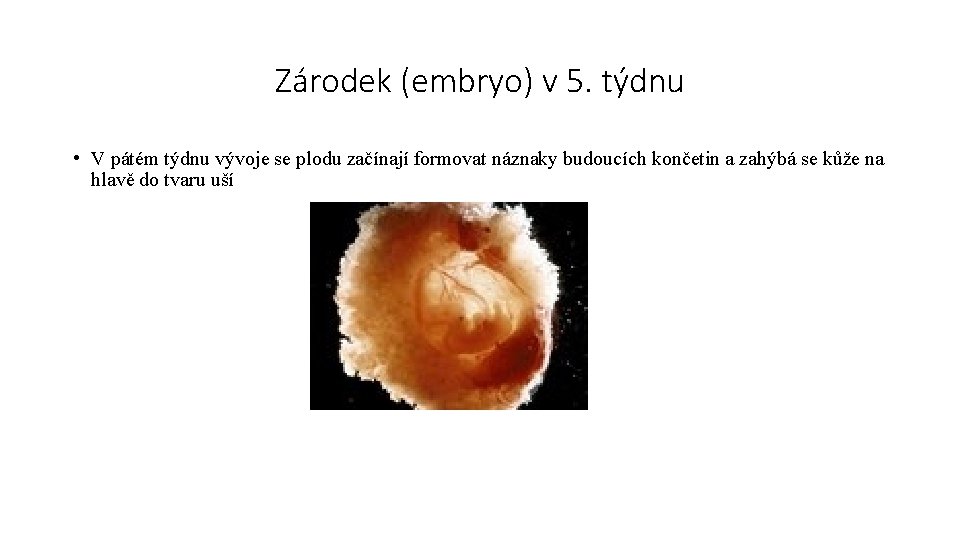 Zárodek (embryo) v 5. týdnu

• V pátém týdnu vývoje se plodu začínají formovat náznaky budoucích končetin a zahýbá se kůže na hlavě do tvaru uší